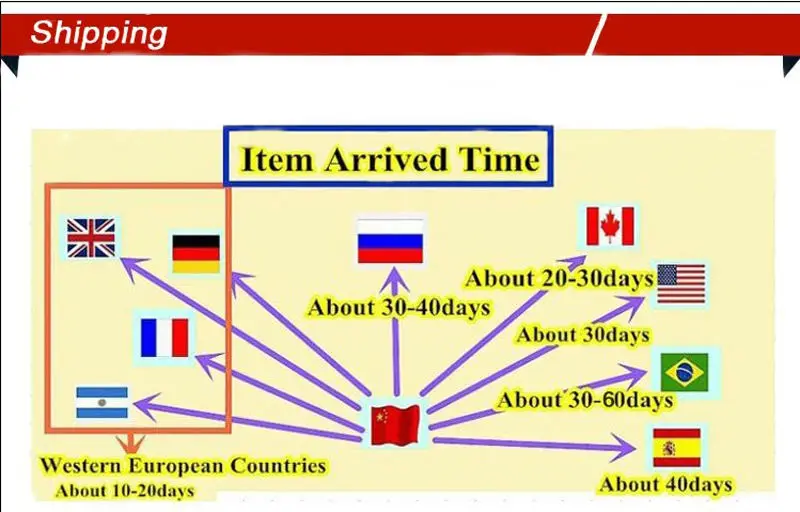 Shipping

Item Arrived Time

About 30-40days

About 20-30days

About 30days

About 30-60days

About 40days

Western European Countries
About 10-20days